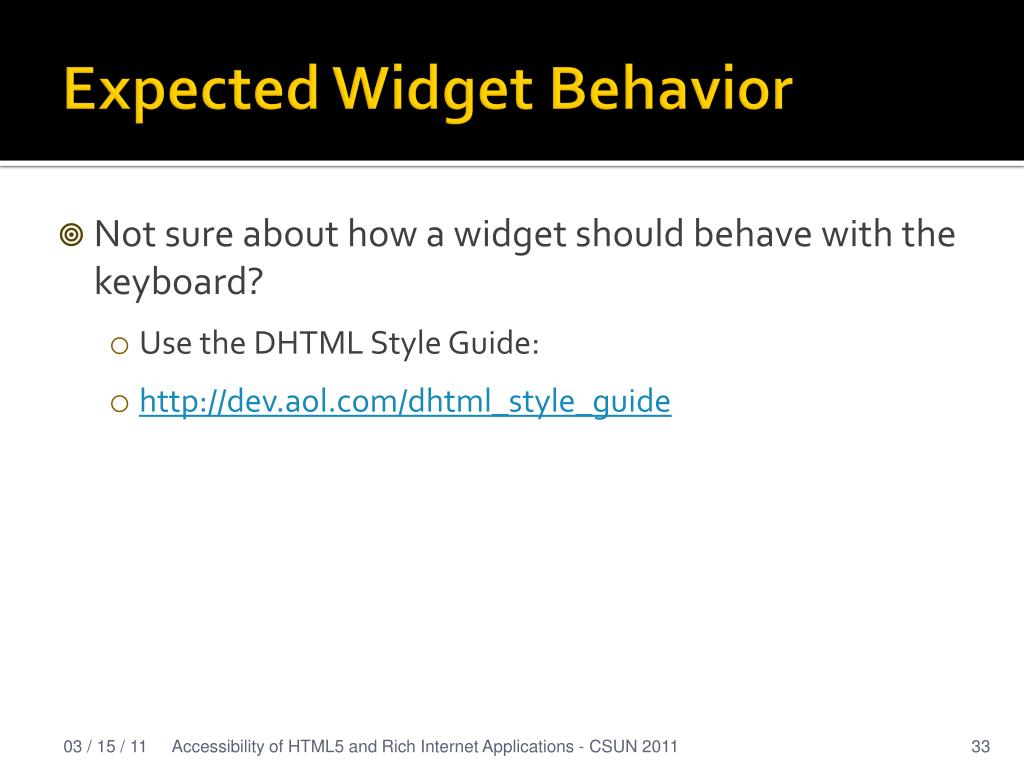 Expected Widget Behavior

Not sure about how a widget should behave with the keyboard?

Use the DHTML Style Guide:

http://dev.aol.com/dhtml_style_guide

03 / 15 / 11 Accessibility of HTML5 and Rich Internet Applications - CSUN 2011 33